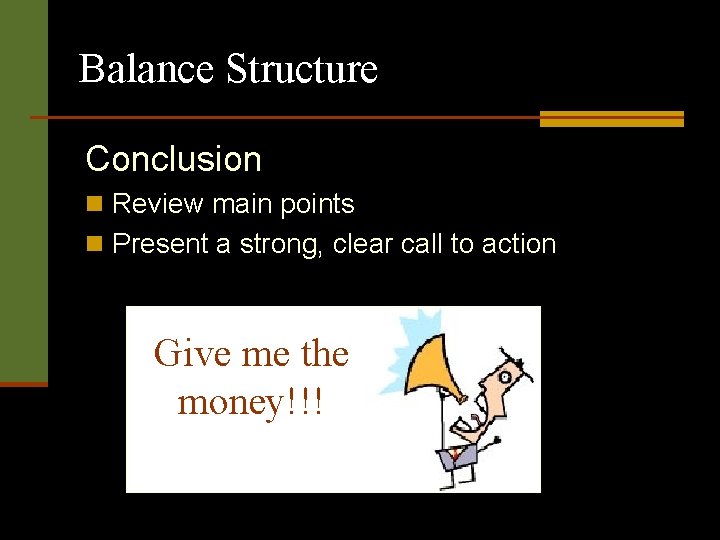 Balance Structure

Conclusion

Review main points

Present a strong, clear call to action

Give me the money!!!